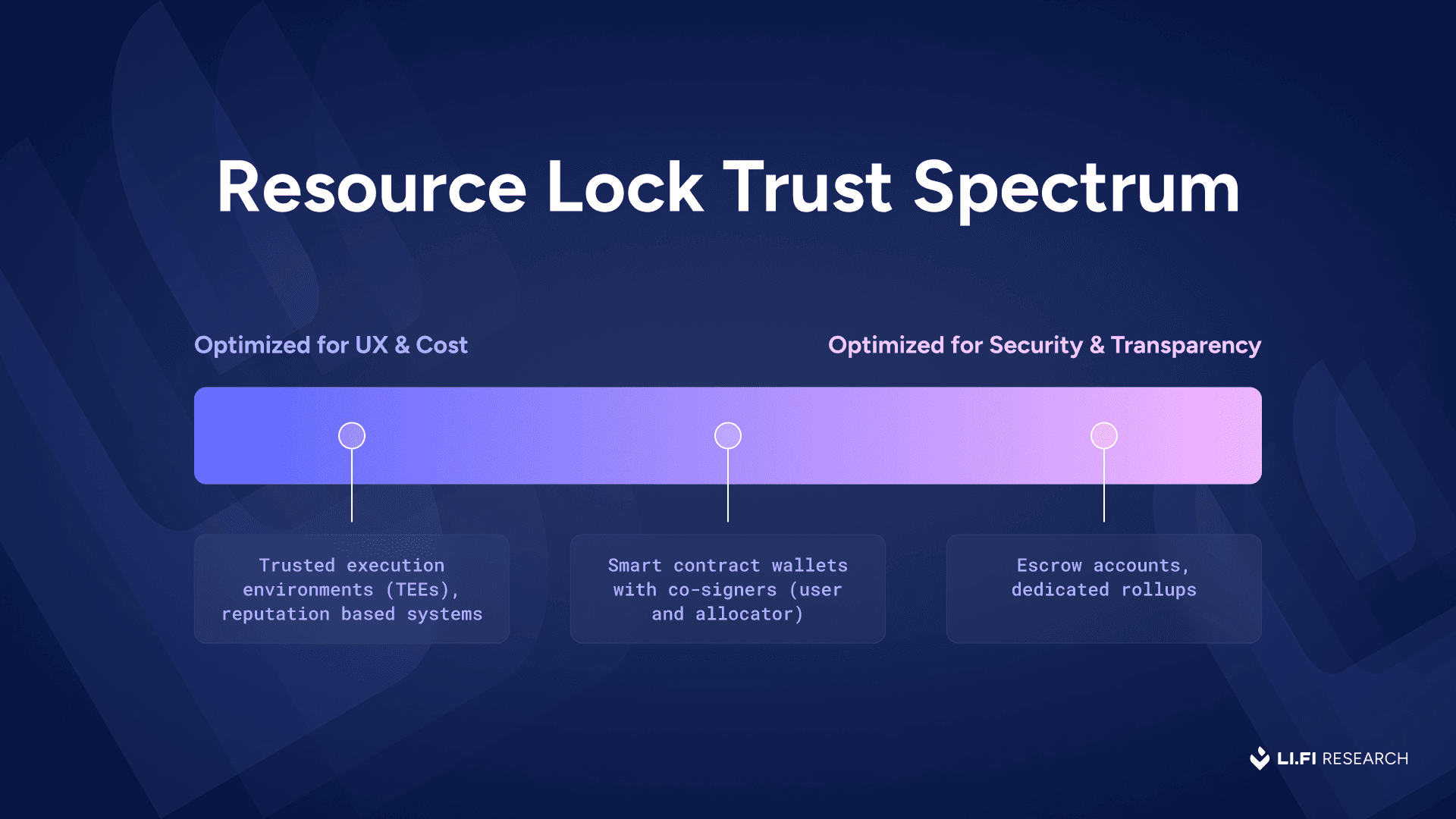 Resource Lock Trust Spectrum

Optimized for UX & Cost

Optimized for Security & Transparency

Trusted execution environments (TEEs), reputation based systems

Smart contract wallets with co-signers (user and allocator)

Escrow accounts, dedicated rollups

LI.FI RESEARCH